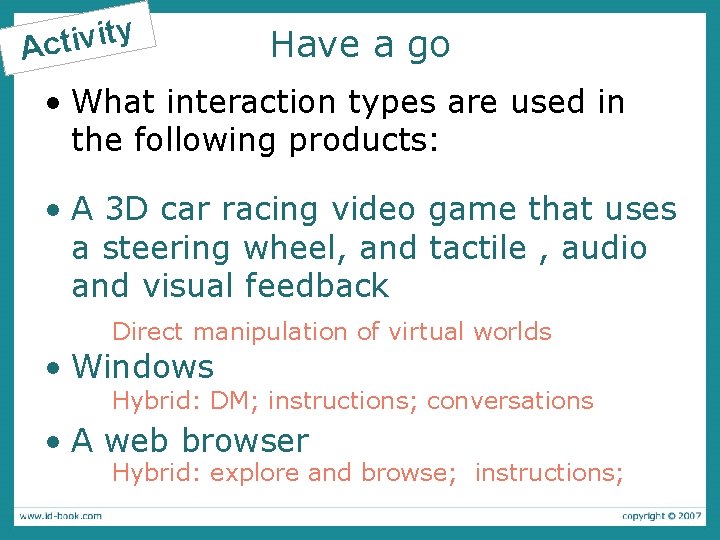 Activity

Have a go

• What interaction types are used in the following products:

• A 3D car racing video game that uses a steering wheel, and tactile , audio and visual feedback

Direct manipulation of virtual worlds

• Windows

Hybrid: DM; instructions; conversations

• A web browser

Hybrid: explore and browse; instructions;

www.id-book.com

copyright © 2007